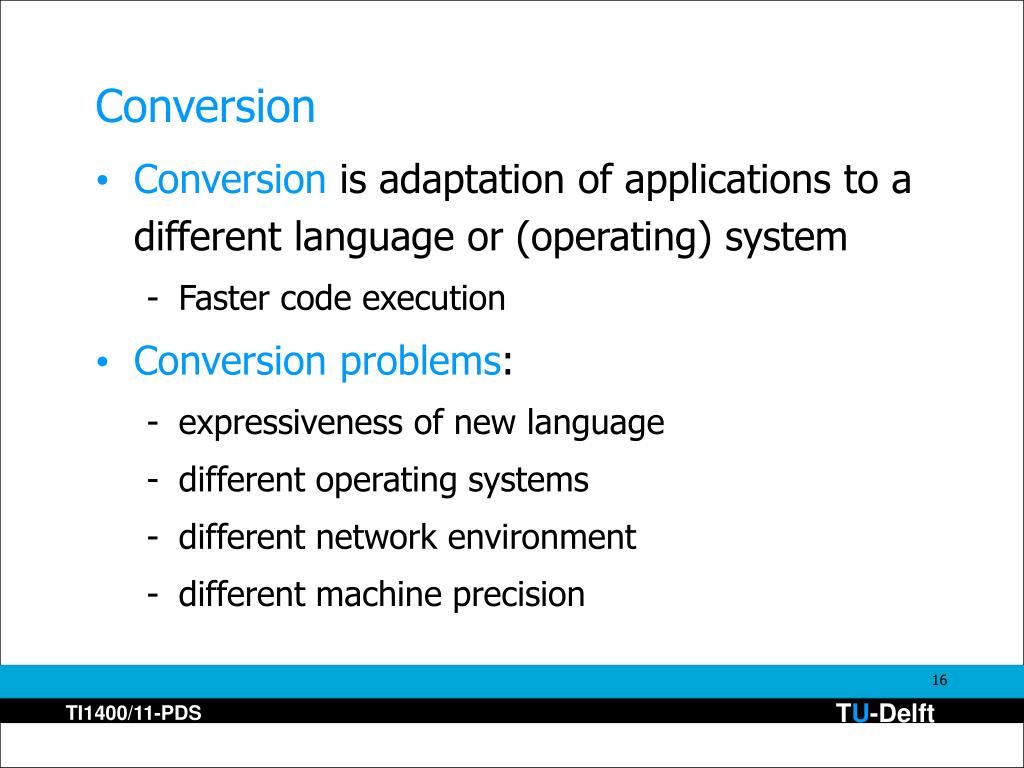 Conversion

• Conversion is adaptation of applications to a different language or (operating) system

- Faster code execution

• Conversion problems:

- expressiveness of new language
- different operating systems
- different network environment
- different machine precision

16

TI1400/11-PDS

TU-Delft